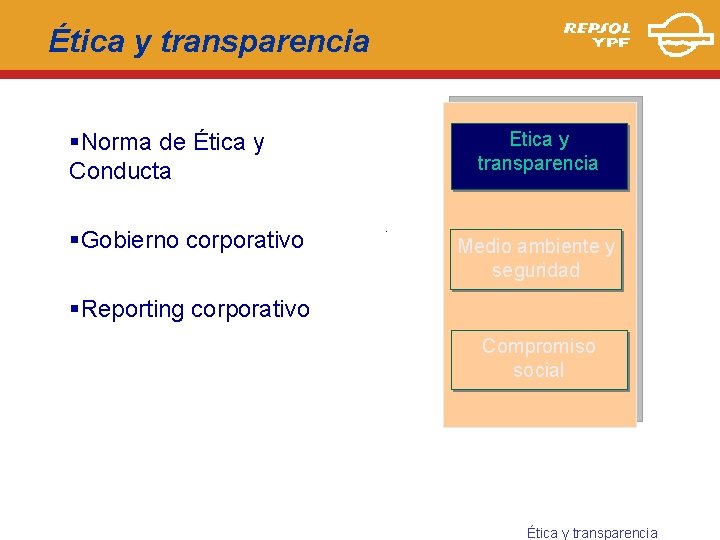 Ética y transparencia

REPSOL YPF

▪Norma de Ética y Conducta

▪Gobierno corporativo

▪Reporting corporativo

Etica y transparencia

Medio ambiente y seguridad

Compromiso social

Ética y transparencia